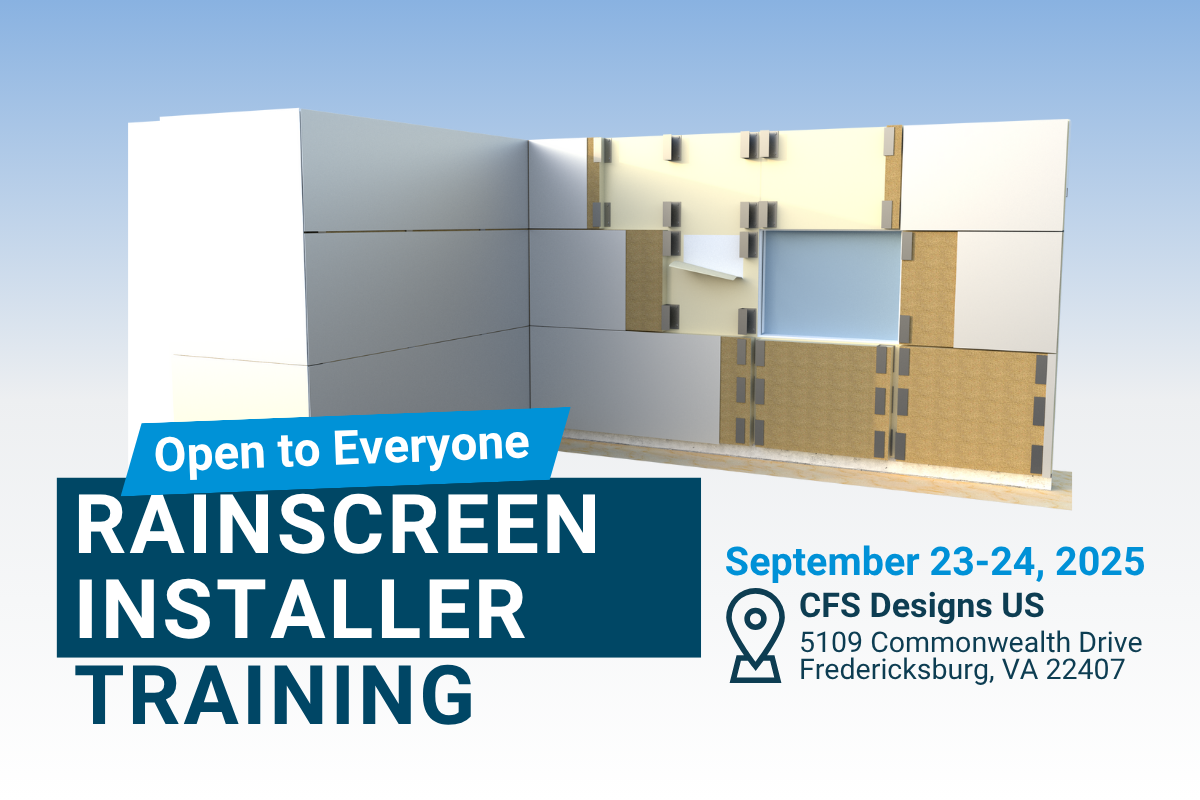 Open to Everyone

RAINSCREEN INSTALLER TRAINING

September 23-24, 2025

CFS Designs US
5109 Commonwealth Drive
Fredericksburg, VA 22407